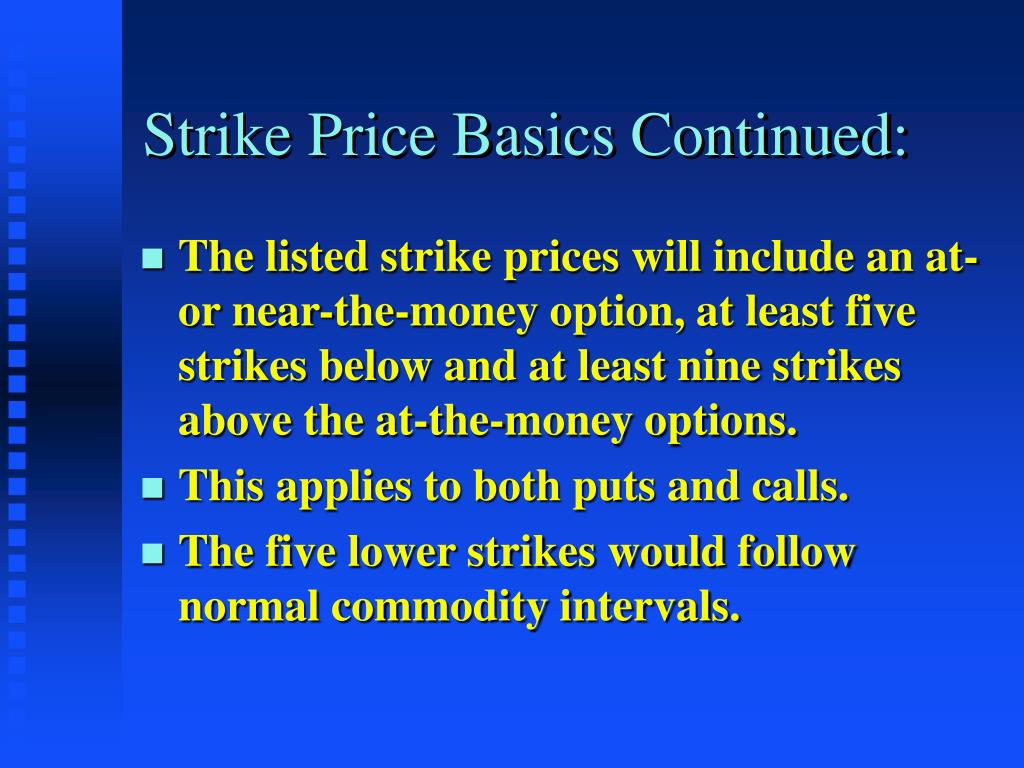 Strike Price Basics Continued:

The listed strike prices will include an at- or near-the-money option, at least five strikes below and at least nine strikes above the at-the-money options.

This applies to both puts and calls.

The five lower strikes would follow normal commodity intervals.